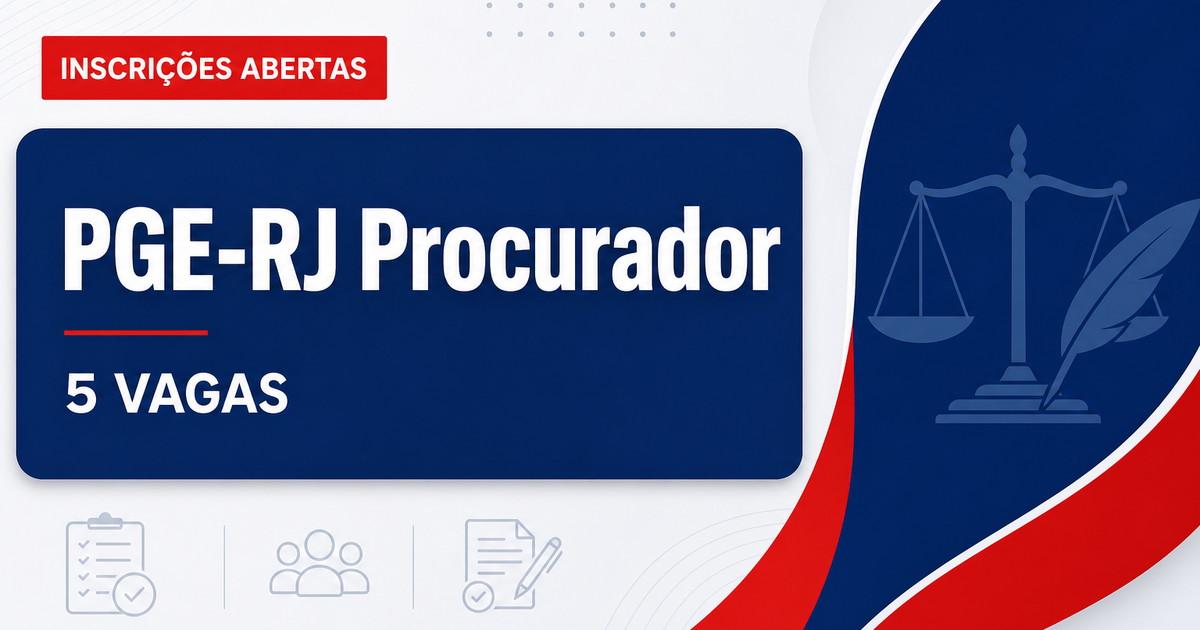 INSCRIÇÕES ABERTAS

PGE-RJ Procurador

5 VAGAS